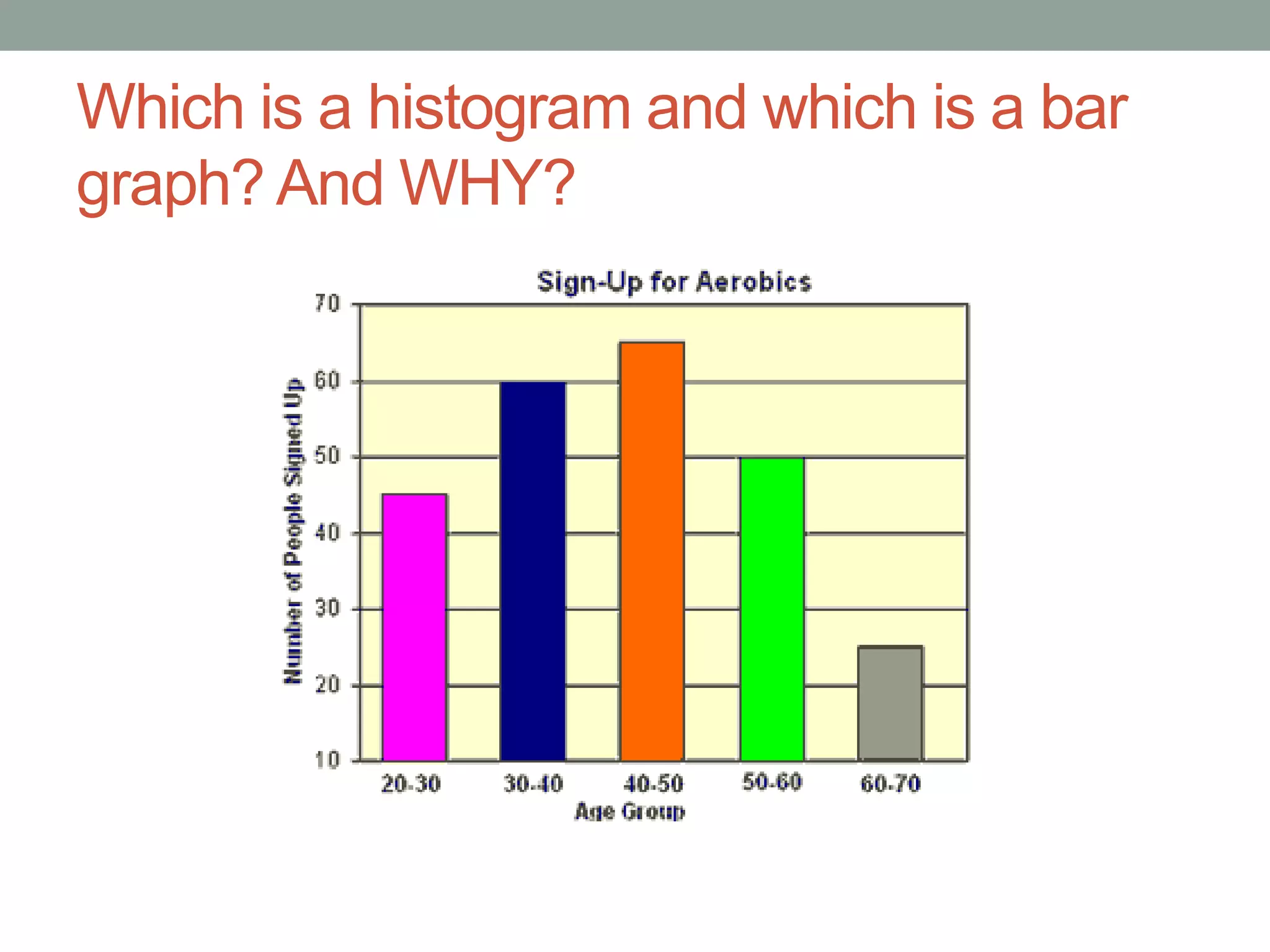 Which is a histogram and which is a bar graph? And WHY?

Sign-Up for Aerobics

Number of People Signed Up

70
60
50
40
30
20
10

20-30
30-40
40-50
50-60
60-70

Age Group